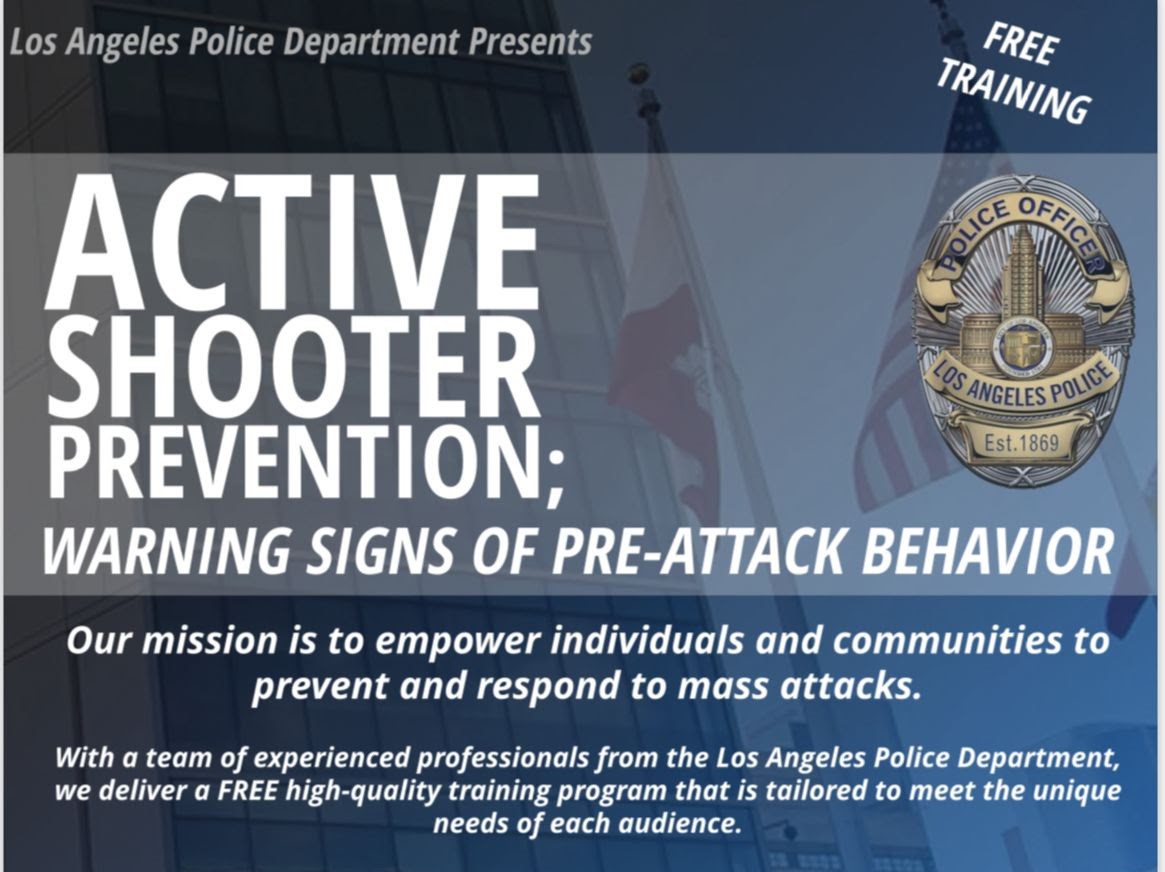 Los Angeles Police Department Presents

FREE TRAINING

ACTIVE SHOOTER PREVENTION;

WARNING SIGNS OF PRE-ATTACK BEHAVIOR

POLICE OFFICER
LOS ANGELES POLICE
Est.1869

Our mission is to empower individuals and communities to prevent and respond to mass attacks.

With a team of experienced professionals from the Los Angeles Police Department, we deliver a FREE high-quality training program that is tailored to meet the unique needs of each audience.